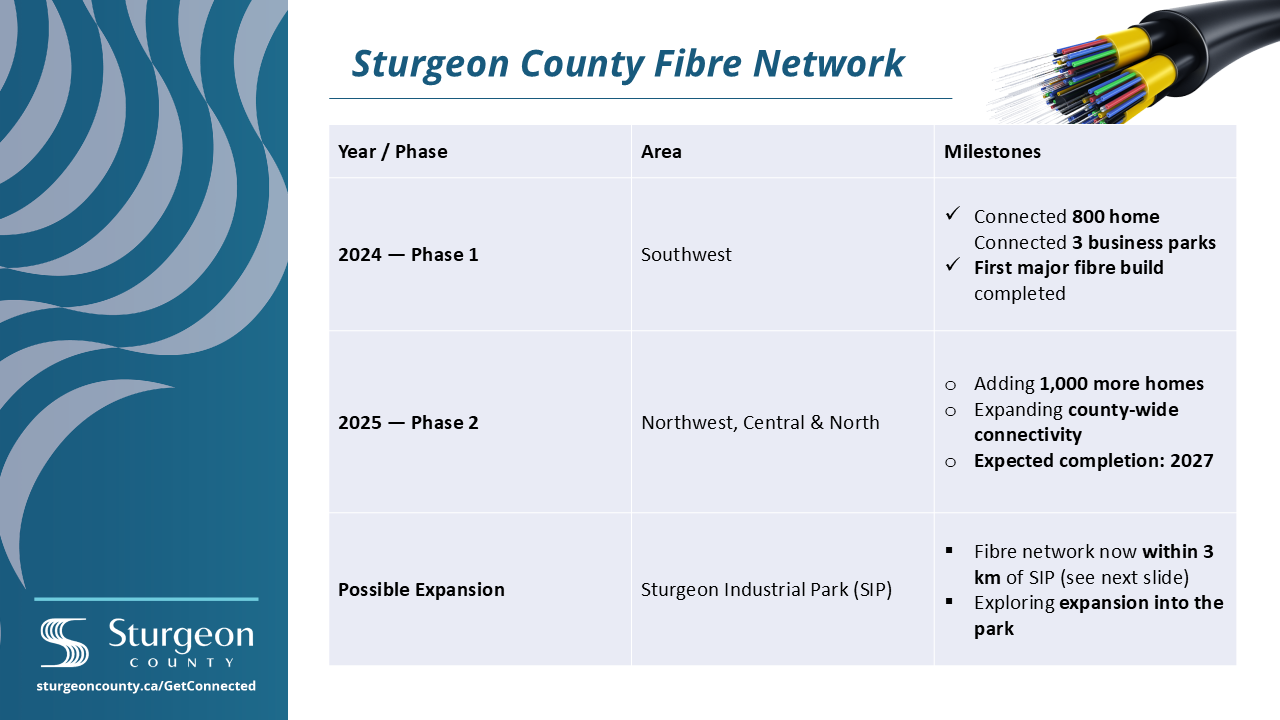 Sturgeon County Fibre Network

| Year / Phase | Area | Milestones |
|---|---|---|
| 2024 — Phase 1 | Southwest | ✓ Connected 800 home Connected 3 business parks ✓ First major fibre build completed |
| 2025 — Phase 2 | Northwest, Central & North | ○ Adding 1,000 more homes ○ Expanding county-wide connectivity ○ Expected completion: 2027 |
| Possible Expansion | Sturgeon Industrial Park (SIP) | ▪ Fibre network now within 3 km of SIP (see next slide) ▪ Exploring expansion into the park |

Sturgeon COUNTY

sturgeoncounty.ca/GetConnected